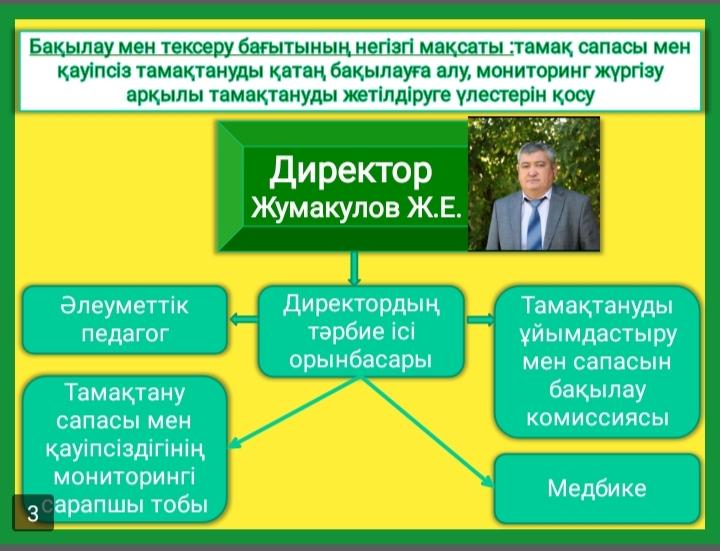 Бақылау мен тексеру бағытының негізгі мақсаты :тамақ сапасы мен қауіпсіз тамақтануды қатаң бақылауға алу, мониторинг жүргізу арқылы тамақтануды жетілдіруге үлестерін қосу

Директор
Жумакулов Ж.Е.

Әлеуметтік педагог

Директордың тәрбие ісі орынбасары

Тамақтануды ұйымдастыру мен сапасын бақылау комиссиясы

Тамақтану сапасы мен қауіпсіздігінің мониторингі сарапшы тобы

Медбике

3